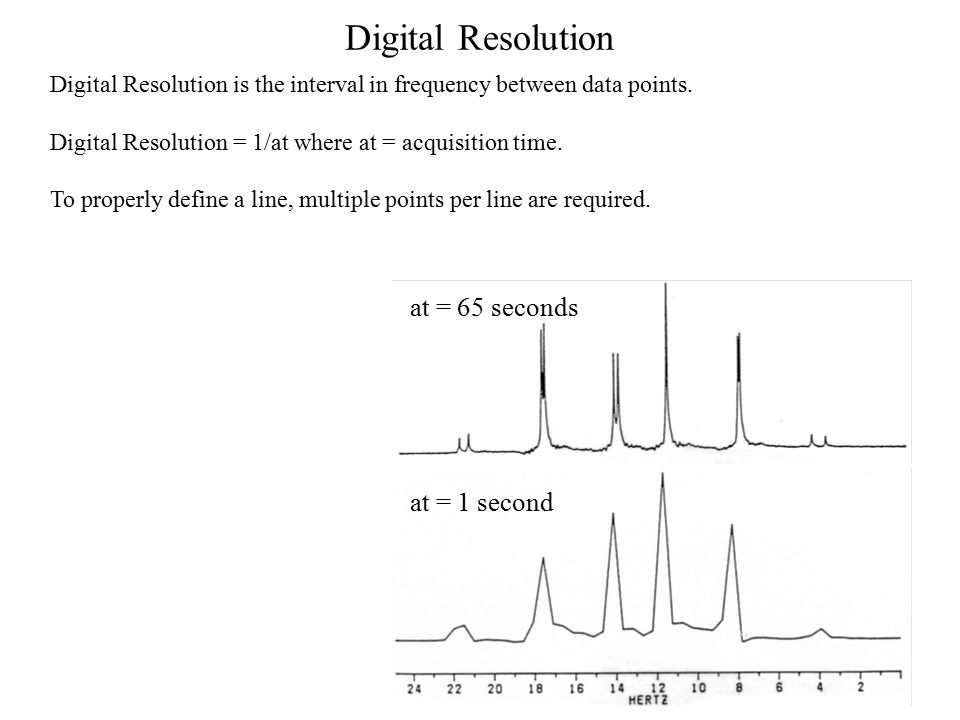 Digital Resolution

Digital Resolution is the interval in frequency between data points.

Digital Resolution = 1/at where at = acquisition time.

To properly define a line, multiple points per line are required.

at = 65 seconds

at = 1 second

24 22 20 18 16 14 12 10 8 6 4 2
HERTZ